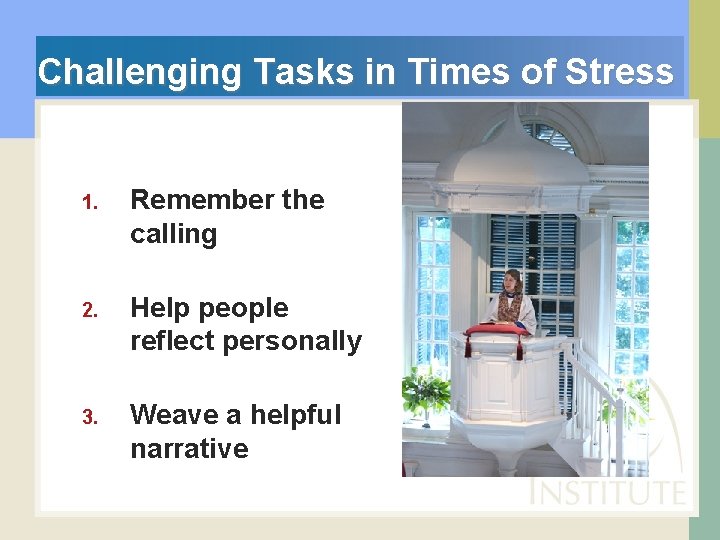 Challenging Tasks in Times of Stress

1. Remember the calling

2. Help people reflect personally

3. Weave a helpful narrative

INSTITUTE